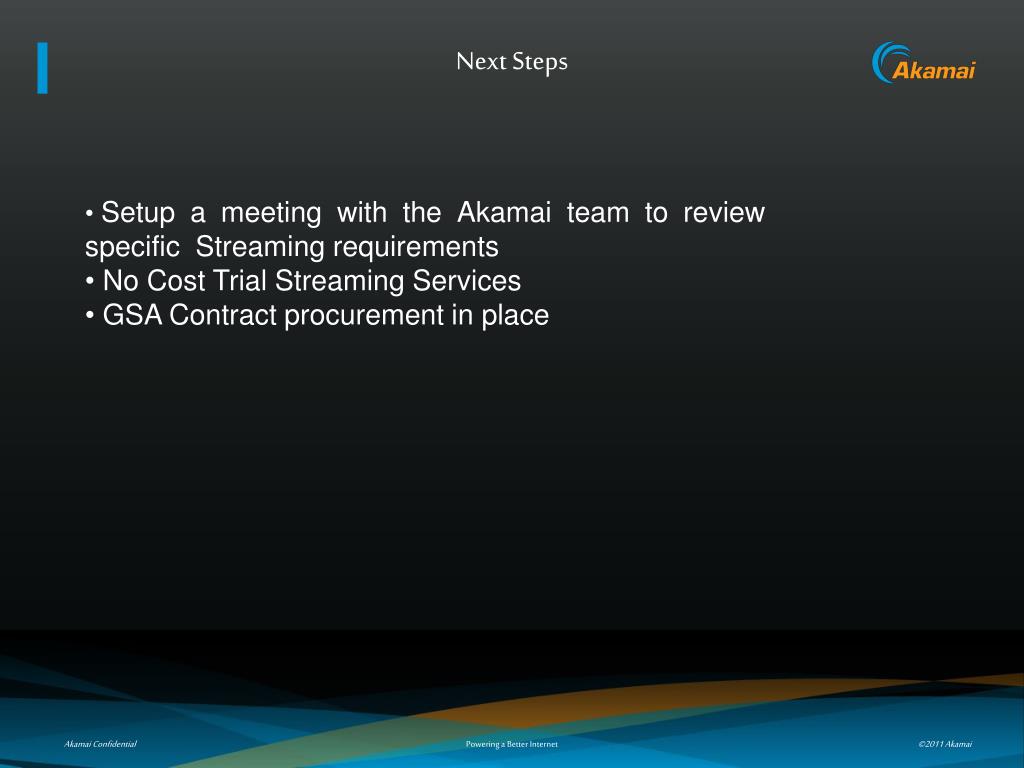 Next Steps

Akamai

• Setup a meeting with the Akamai team to review specific Streaming requirements
• No Cost Trial Streaming Services
• GSA Contract procurement in place

Akamai Confidential

Powering a Better Internet

©2011 Akamai